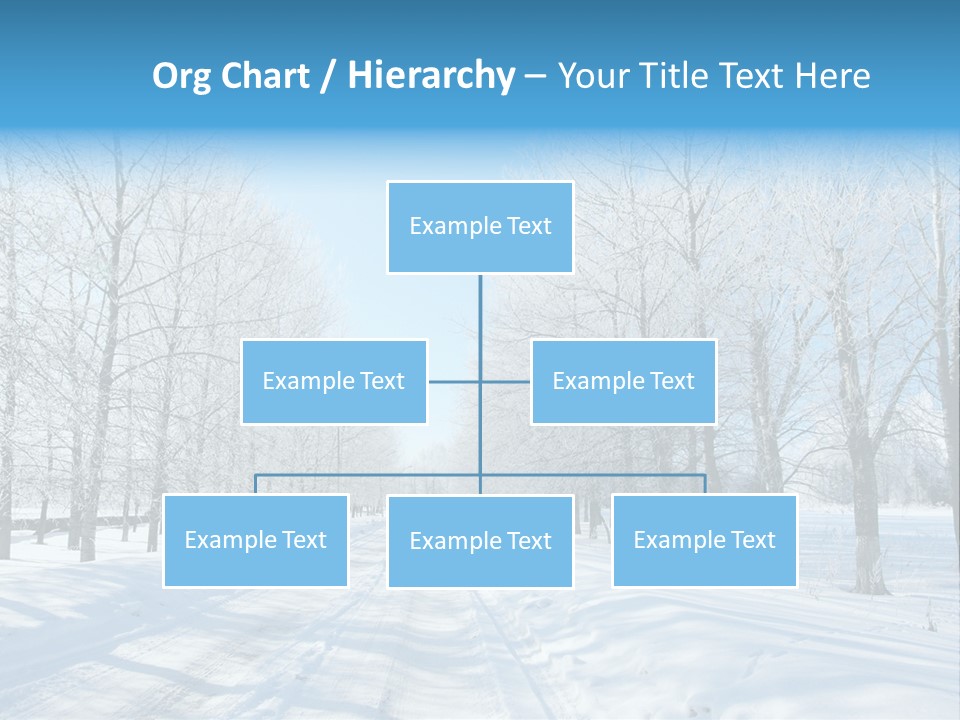 Org Chart / Hierarchy – Your Title Text Here

Example Text

Example Text

Example Text

Example Text

Example Text

Example Text